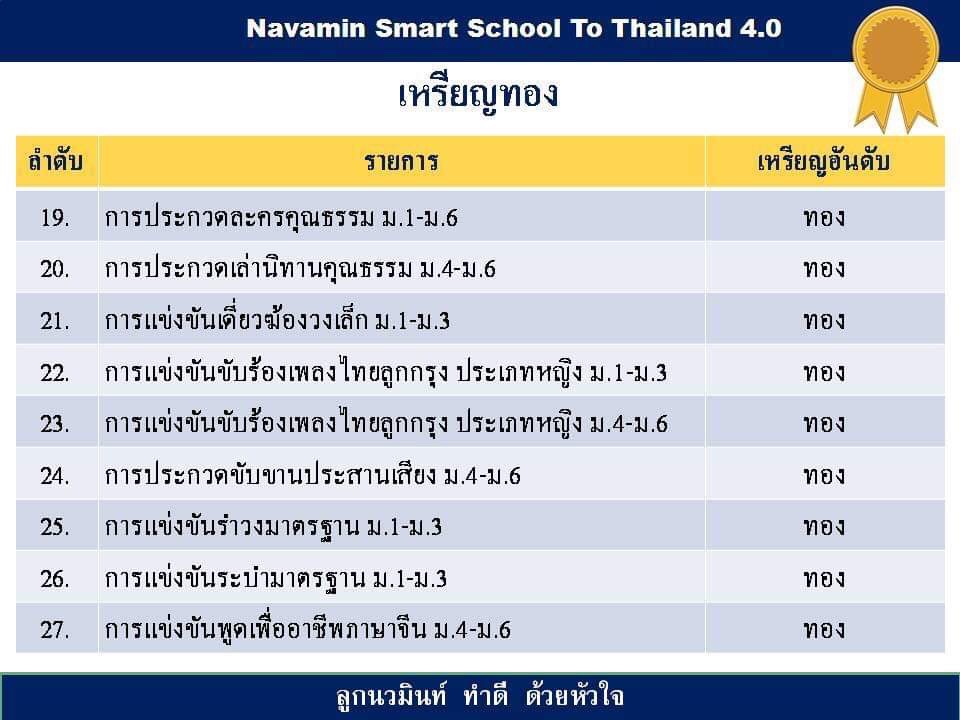 Navamin Smart School To Thailand 4.0

เหรียญทอง

| ลำดับ | รายการ | เหรียญอันดับ |
|---|---|---|
| 19. | การประกวดละครคุณธรรม ม.1-ม.6 | ทอง |
| 20. | การประกวดเล่านิทานคุณธรรม ม.4-ม.6 | ทอง |
| 21. | การแข่งขันเดี่ยวฆ้องวงเล็ก ม.1-ม.3 | ทอง |
| 22. | การแข่งขันขับร้องเพลงไทยลูกกรุง ประเภทหญิง ม.1-ม.3 | ทอง |
| 23. | การแข่งขันขับร้องเพลงไทยลูกกรุง ประเภทหญิง ม.4-ม.6 | ทอง |
| 24. | การประกวดขับขานประสานเสียง ม.4-ม.6 | ทอง |
| 25. | การแข่งขันรำวงมาตรฐาน ม.1-ม.3 | ทอง |
| 26. | การแข่งขันระบำมาตรฐาน ม.1-ม.3 | ทอง |
| 27. | การแข่งขันพูดเพื่ออาชีพภาษาจีน ม.4-ม.6 | ทอง |

ลูกนวมินท์ ทำดี ด้วยหัวใจ